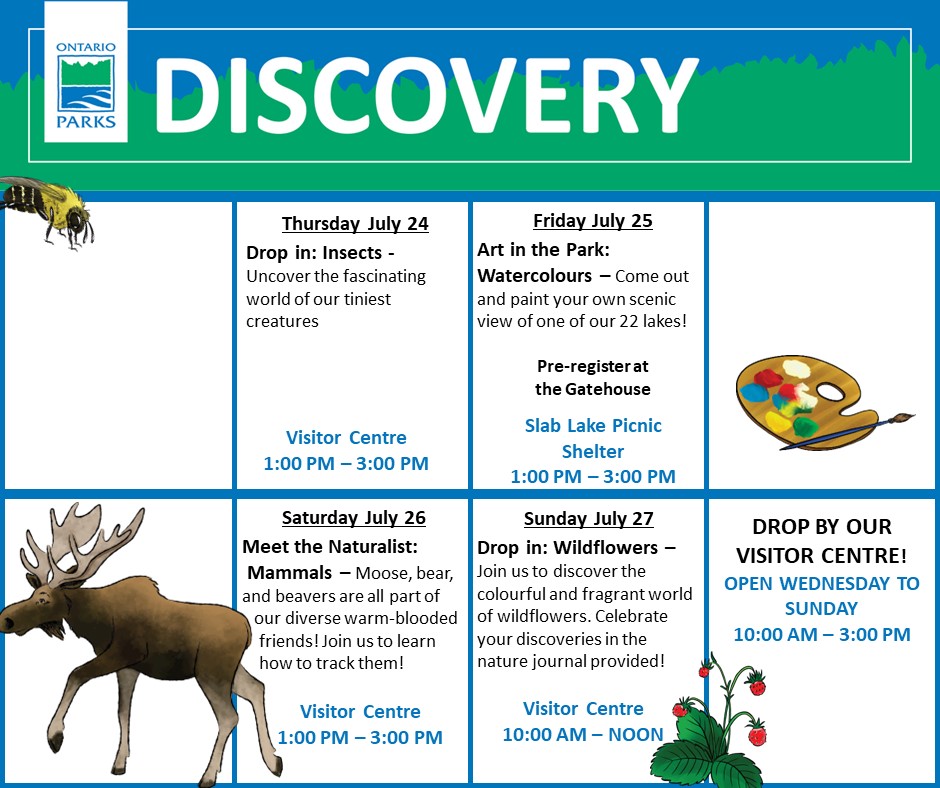 ONTARIO PARKS

DISCOVERY

Thursday July 24

Drop in: Insects - Uncover the fascinating world of our tiniest creatures

Visitor Centre
1:00 PM – 3:00 PM

Friday July 25

Art in the Park: Watercolours – Come out and paint your own scenic view of one of our 22 lakes!

Pre-register at the Gatehouse

Slab Lake Picnic Shelter
1:00 PM – 3:00 PM

Saturday July 26

Meet the Naturalist: Mammals – Moose, bear, and beavers are all part of our diverse warm-blooded friends! Join us to learn how to track them!

Visitor Centre
1:00 PM – 3:00 PM

Sunday July 27

Drop in: Wildflowers – Join us to discover the colourful and fragrant world of wildflowers. Celebrate your discoveries in the nature journal provided!

Visitor Centre
10:00 AM – NOON

DROP BY OUR VISITOR CENTRE!

OPEN WEDNESDAY TO SUNDAY
10:00 AM – 3:00 PM